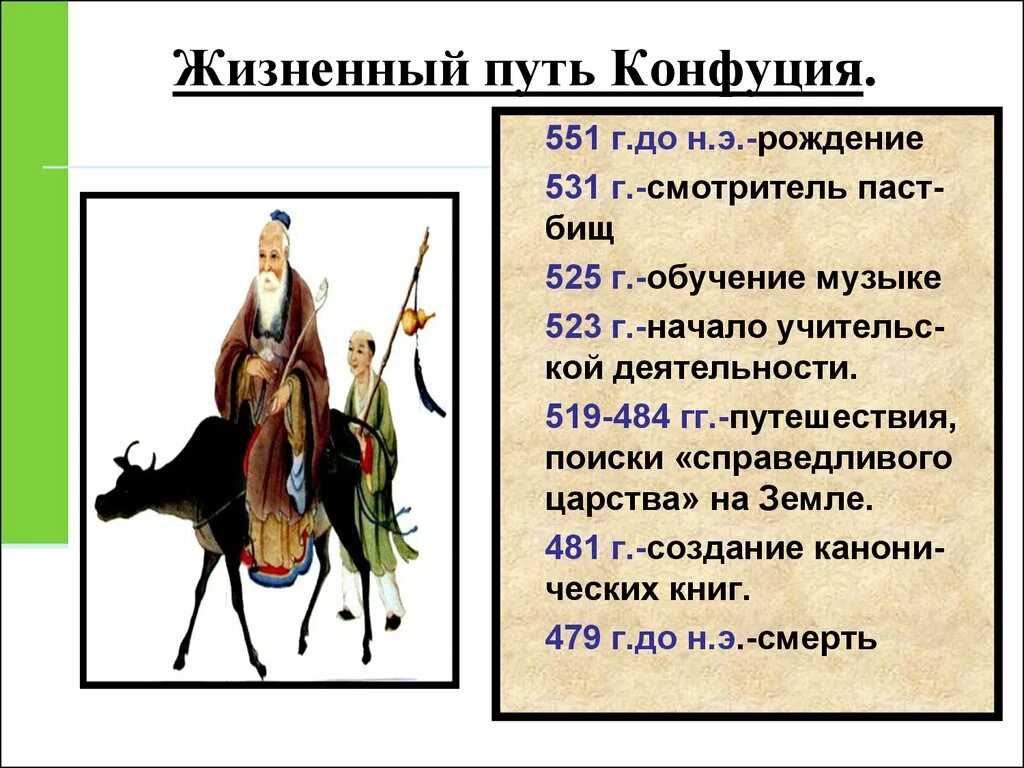 Жизненный путь Конфуция.

551 г.до н.э.-рождение

531 г.-смотритель пастбищ

525 г.-обучение музыке

523 г.-начало учительской деятельности.

519-484 гг.-путешествия, поиски «справедливого царства» на Земле.

481 г.-создание канонических книг.

479 г.до н.э.-смерть